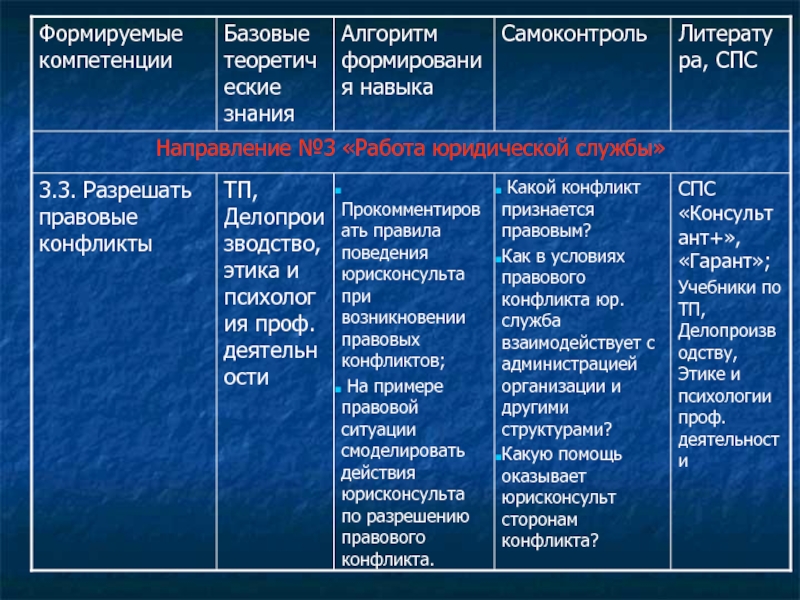 | Формируемые компетенции | Базовые теоретические знания | Алгоритм формирования навыка | Самоконтроль | Литература, СПС |
|---|---|---|---|---|
| Направление №3 «Работа юридической службы» | | | | |
| 3.3. Разрешать правовые конфликты | ТП, Делопроизводство, этика и психология проф. деятельности | Прокомментировать правила поведения юрисконсульта при возникновении правовых конфликтов; На примере правовой ситуации смоделировать действия юрисконсульта по разрешению правового конфликта. | Какой конфликт признается правовым? Как в условиях правового конфликта юр. служба взаимодействует с администрацией организации и другими структурами? Какую помощь оказывает юрисконсульт сторонам конфликта? | СПС «Консультант+», «Гарант»; Учебники по ТП, Делопроизводству, Этике и психологии проф. деятельности |